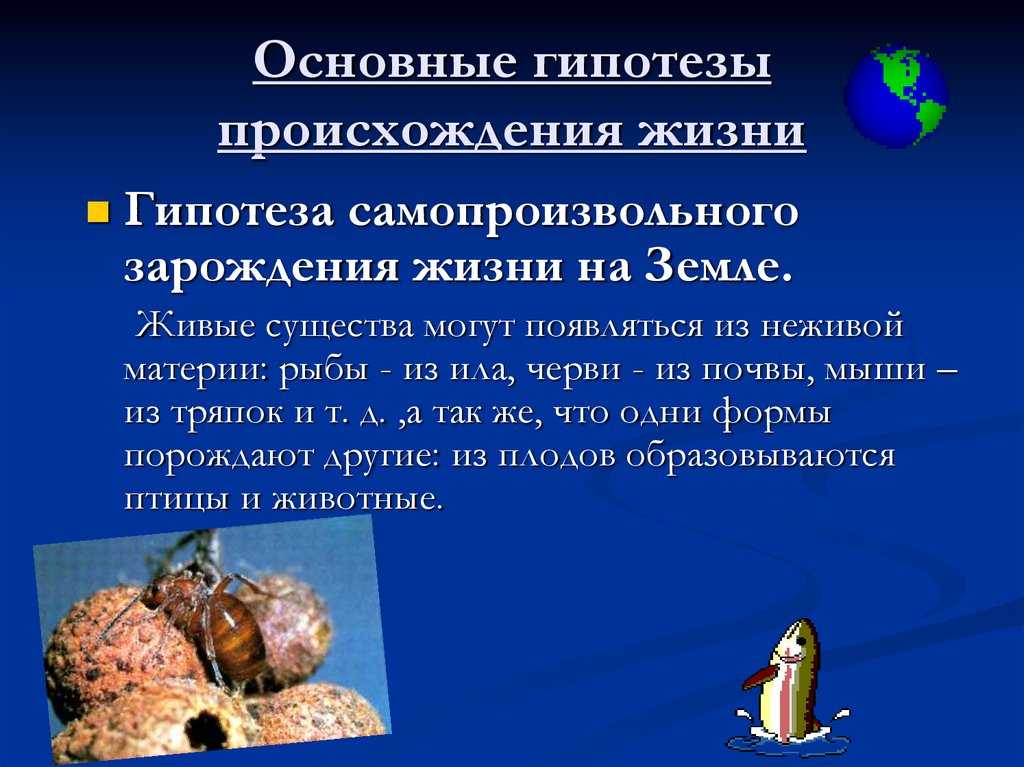 Основные гипотезы происхождения жизни

Гипотеза самопроизвольного зарождения жизни на Земле.

Живые существа могут появляться из неживой материи: рыбы - из ила, черви - из почвы, мыши – из тряпок и т. д. ,а так же, что одни формы порождают другие: из плодов образовываются птицы и животные.